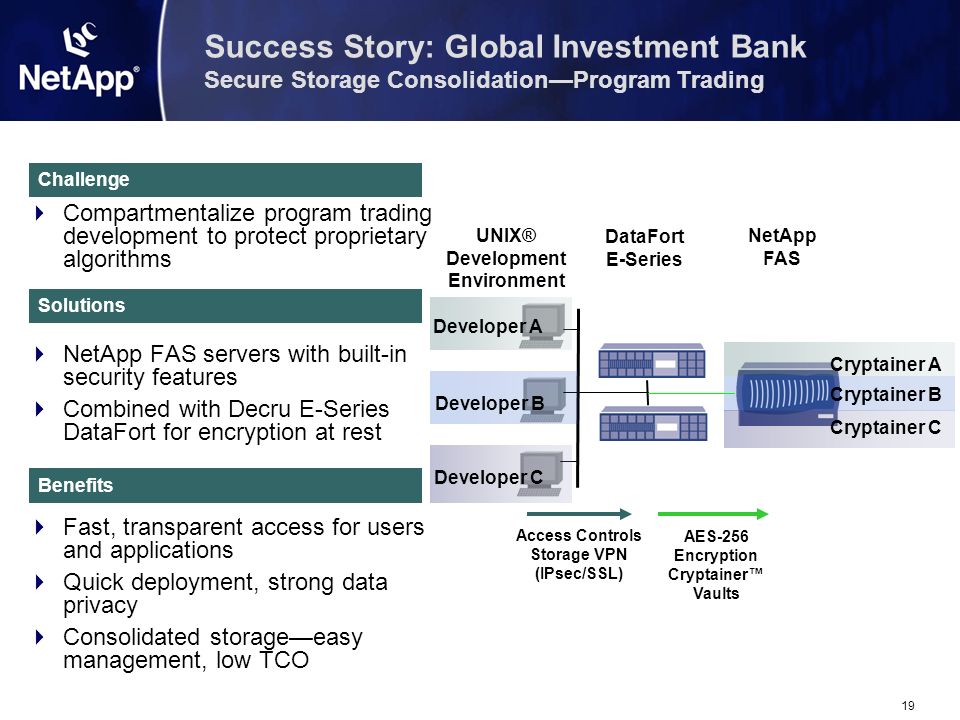 NetApp®

Success Story: Global Investment Bank
Secure Storage Consolidation—Program Trading

Challenge

Compartmentalize program trading development to protect proprietary algorithms

Solutions

NetApp FAS servers with built-in security features

Combined with Decru E-Series DataFort for encryption at rest

Benefits

Fast, transparent access for users and applications

Quick deployment, strong data privacy

Consolidated storage—easy management, low TCO

UNIX® Development Environment

DataFort E-Series

NetApp FAS

Developer A

Developer B

Developer C

Cryptainer A

Cryptainer B

Cryptainer C

Access Controls Storage VPN (IPsec/SSL)

AES-256 Encryption Cryptainer™ Vaults

19